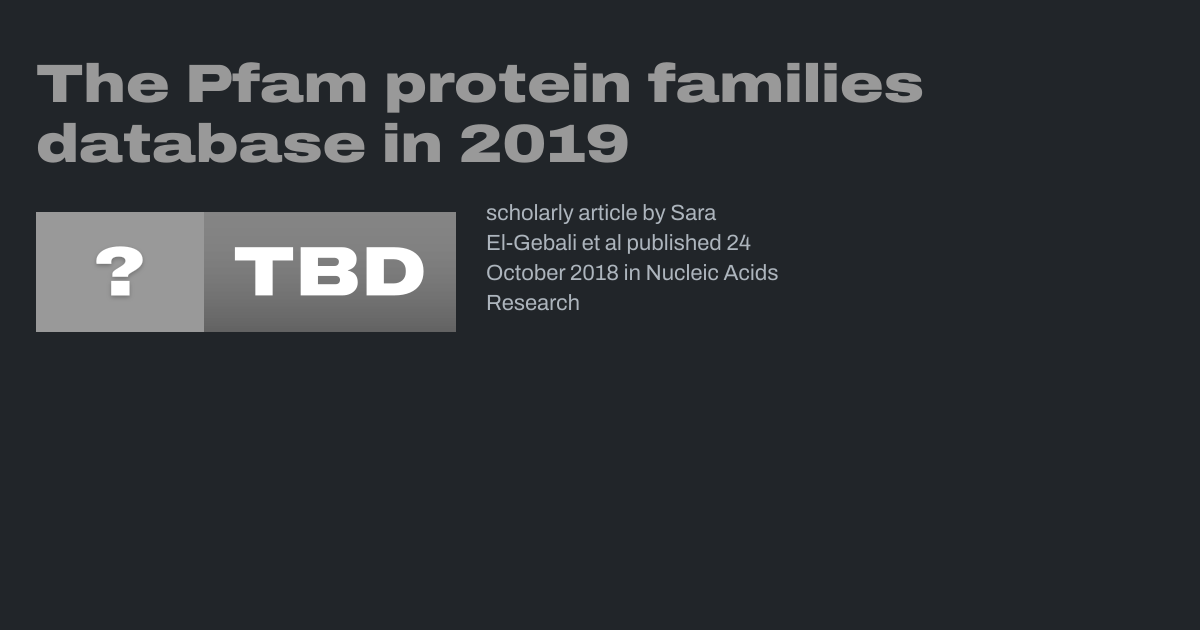 The Pfam protein families database in 2019

?

TBD

scholarly article by Sara El-Gebali et al published 24 October 2018 in Nucleic Acids Research